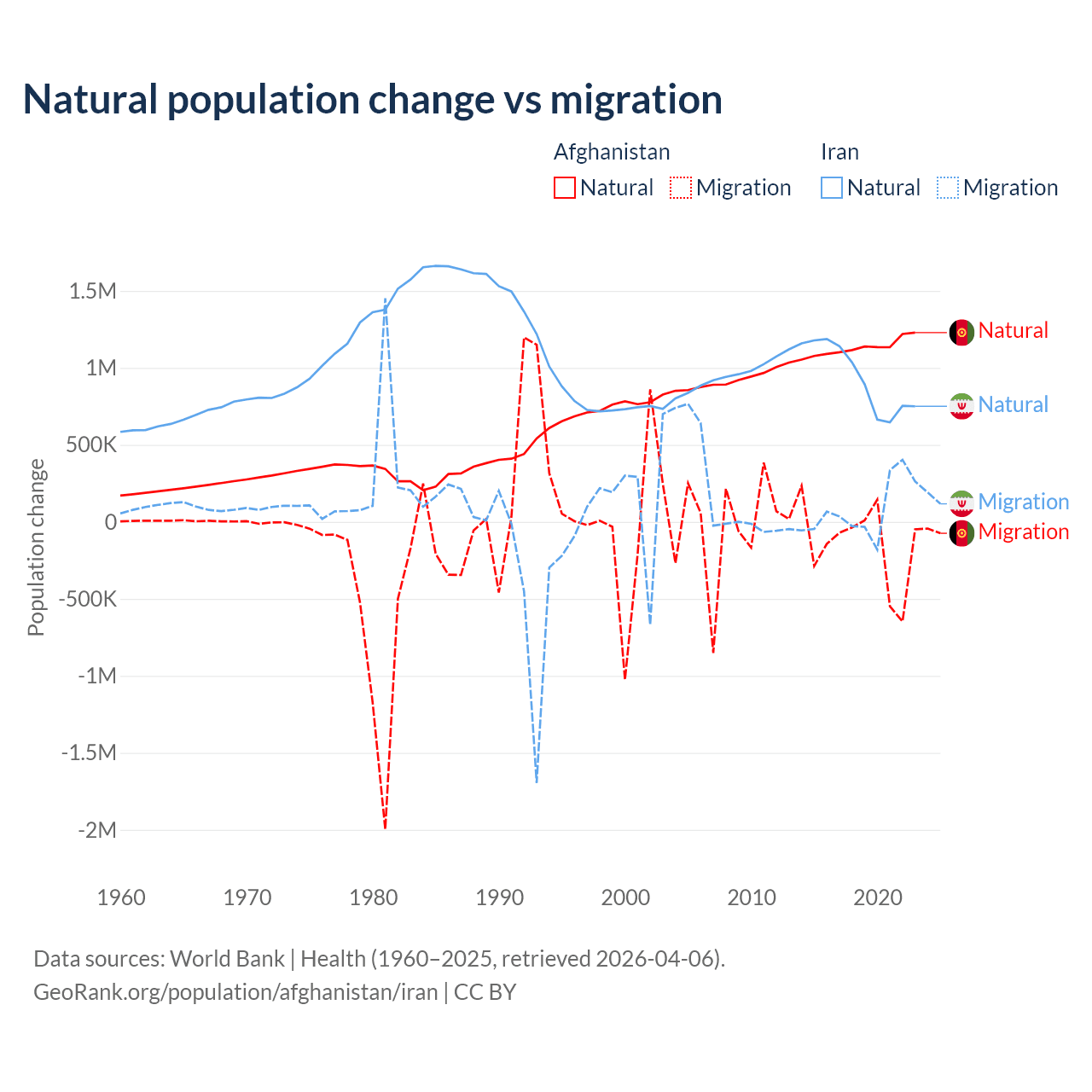 Natural population change vs migration

Afghanistan
Natural Migration

Iran
Natural Migration

Population change

1.5M
1M
500K
0
-500K
-1M
-1.5M
-2M

1960 1970 1980 1990 2000 2010 2020

Natural
Natural
Migration
Migration

Data sources: World Bank | Health (1960–2025, retrieved 2026-04-06).
GeoRank.org/population/afghanistan/iran | CC BY